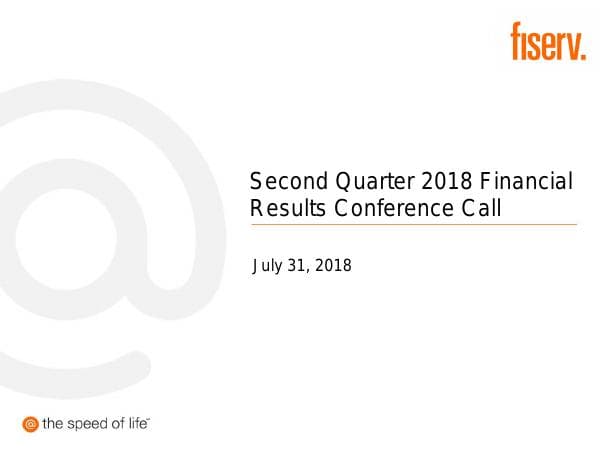 fiserv.

Second Quarter 2018 Financial Results Conference Call

July 31, 2018

@ the speed of life™